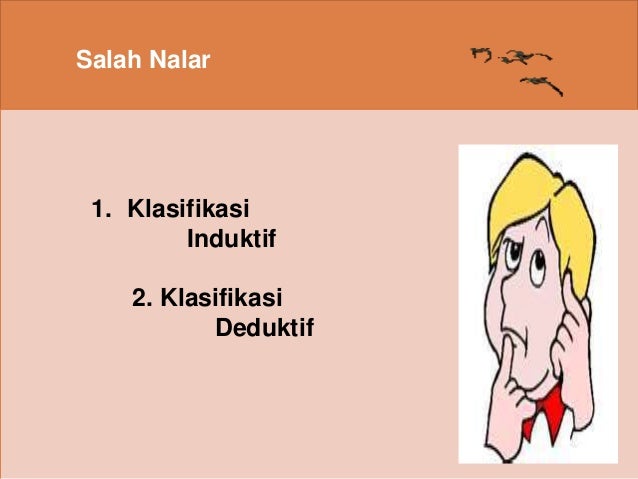 Salah Nalar

1. Klasifikasi Induktif

2. Klasifikasi Deduktif